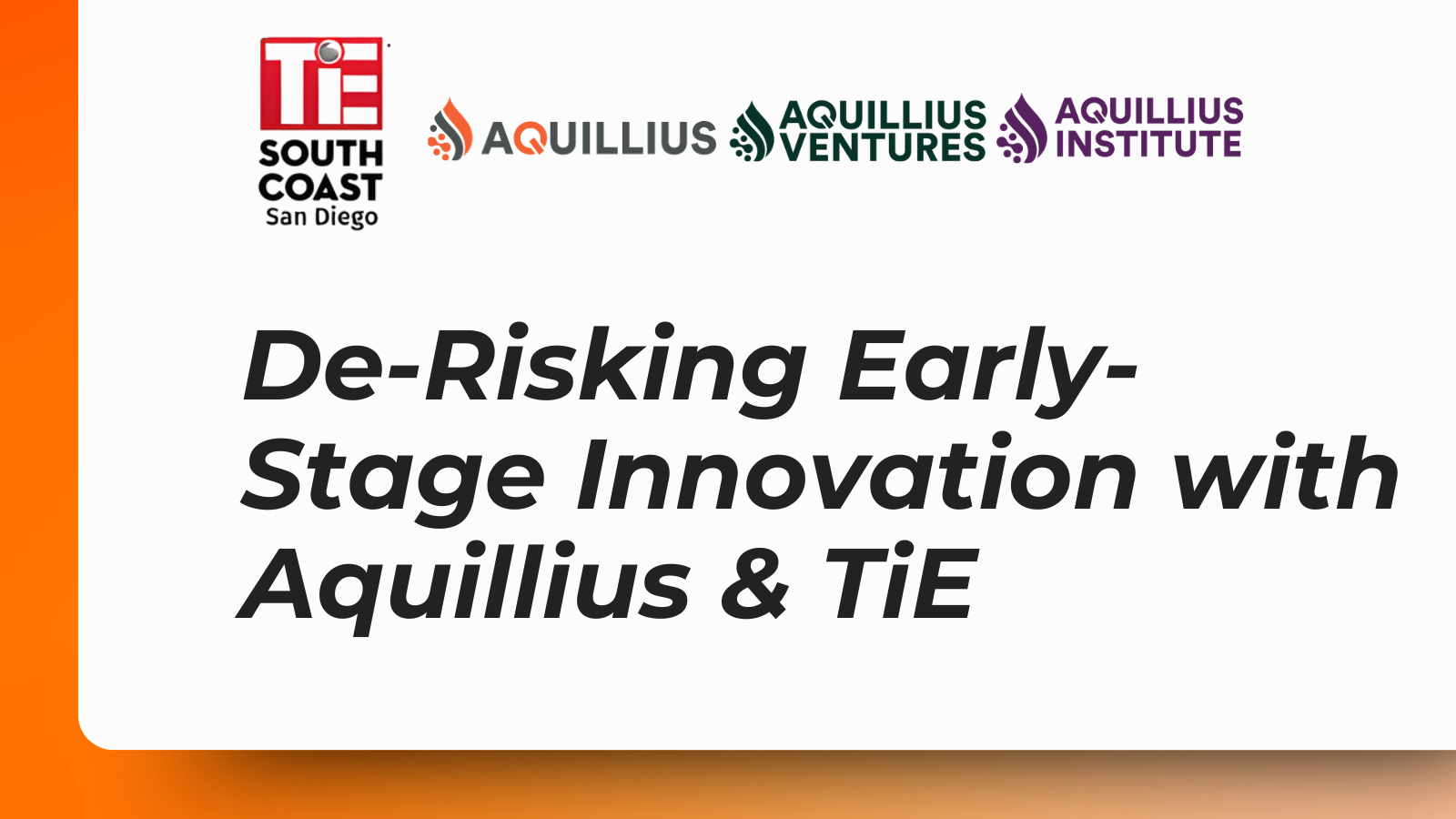 TiE
SOUTH COAST
San Diego

AQUILLIUS

AQUILLIUS VENTURES

AQUILLIUS INSTITUTE

De-Risking Early-Stage Innovation with Aquillius & TiE